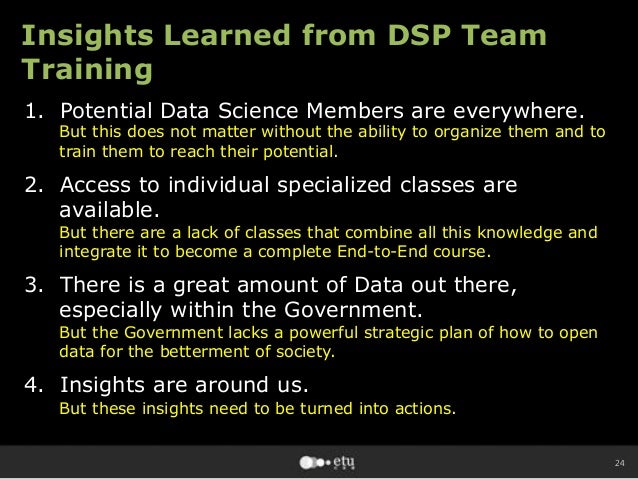 Insights Learned from DSP Team Training

1. Potential Data Science Members are everywhere.
But this does not matter without the ability to organize them and to train them to reach their potential.

2. Access to individual specialized classes are available.
But there are a lack of classes that combine all this knowledge and integrate it to become a complete End-to-End course.

3. There is a great amount of Data out there, especially within the Government.
But the Government lacks a powerful strategic plan of how to open data for the betterment of society.

4. Insights are around us.
But these insights need to be turned into actions.

etu

24